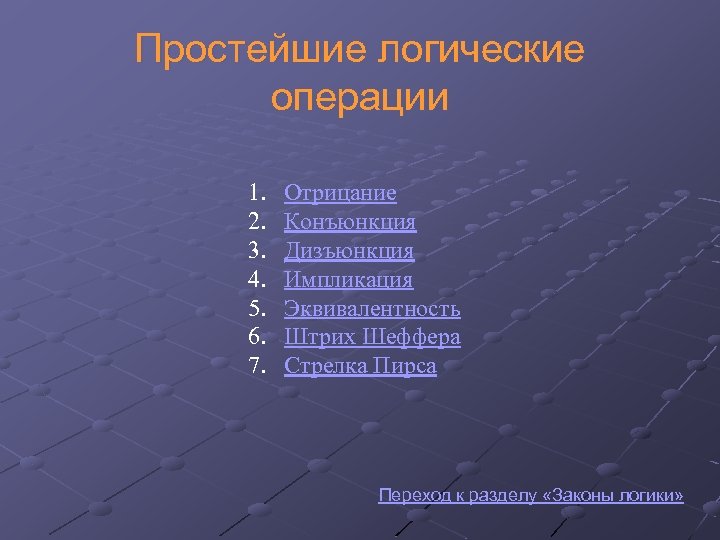 Простейшие логические операции

1. Отрицание
2. Конъюнкция
3. Дизъюнкция
4. Импликация
5. Эквивалентность
6. Штрих Шеффера
7. Стрелка Пирса

Переход к разделу «Законы логики»